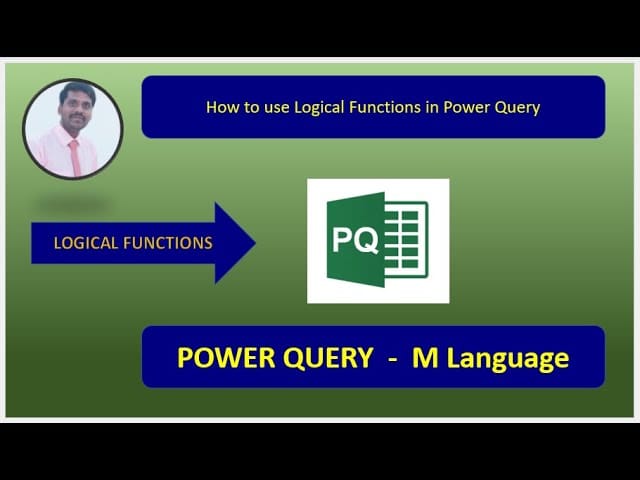 How to use Logical Functions in Power Query

LOGICAL FUNCTIONS

PQ

POWER QUERY - M Language